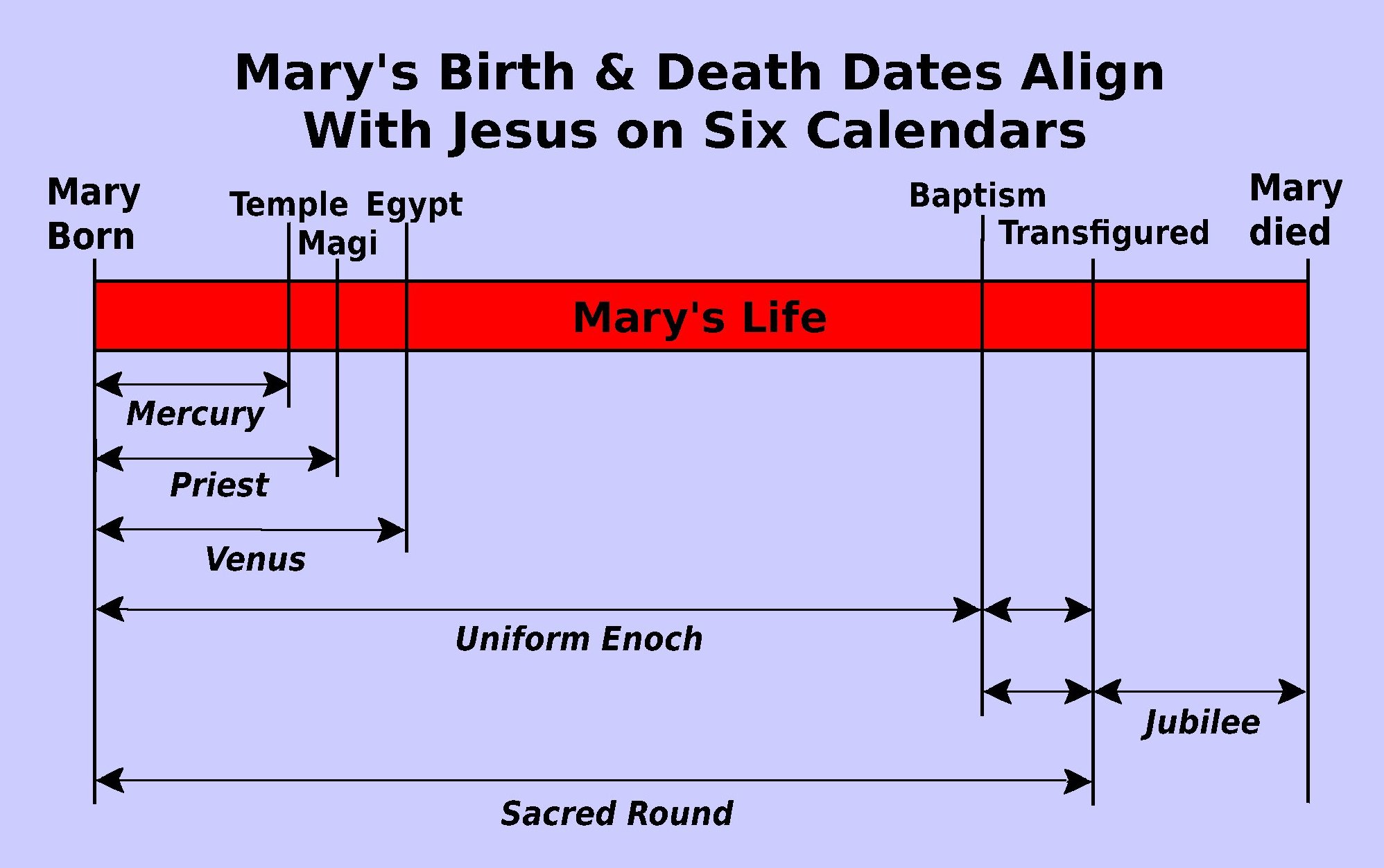 Mary's Birth & Death Dates Align With Jesus on Six Calendars

Mary Born

Temple

Magi

Egypt

Baptism

Transfigured

Mary died

Mary's Life

Mercury

Priest

Venus

Uniform Enoch

Jubilee

Sacred Round